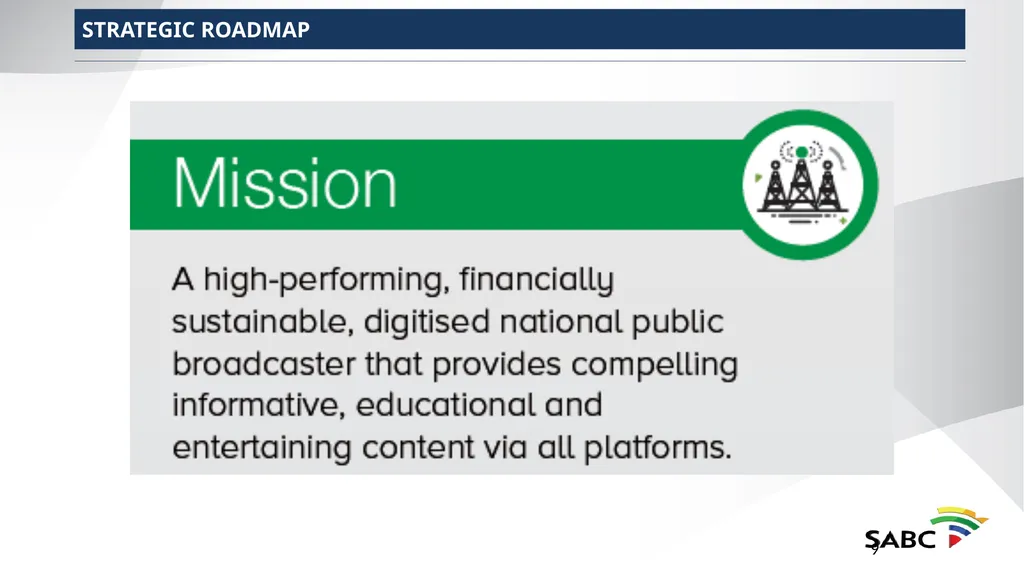 STRATEGIC ROADMAP

Mission

A high-performing, financially sustainable, digitised national public broadcaster that provides compelling informative, educational and entertaining content via all platforms.

SABC

9